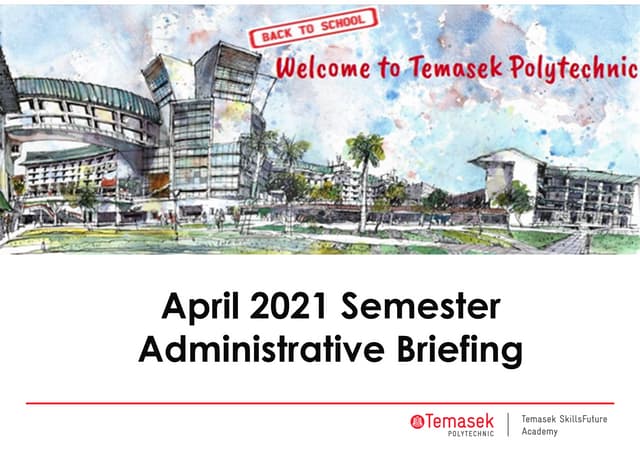 BACK TO SCHOOL

Welcome to Temasek Polytechnic

April 2021 Semester Administrative Briefing

Temasek POLYTECHNIC

Temasek SkillsFuture Academy